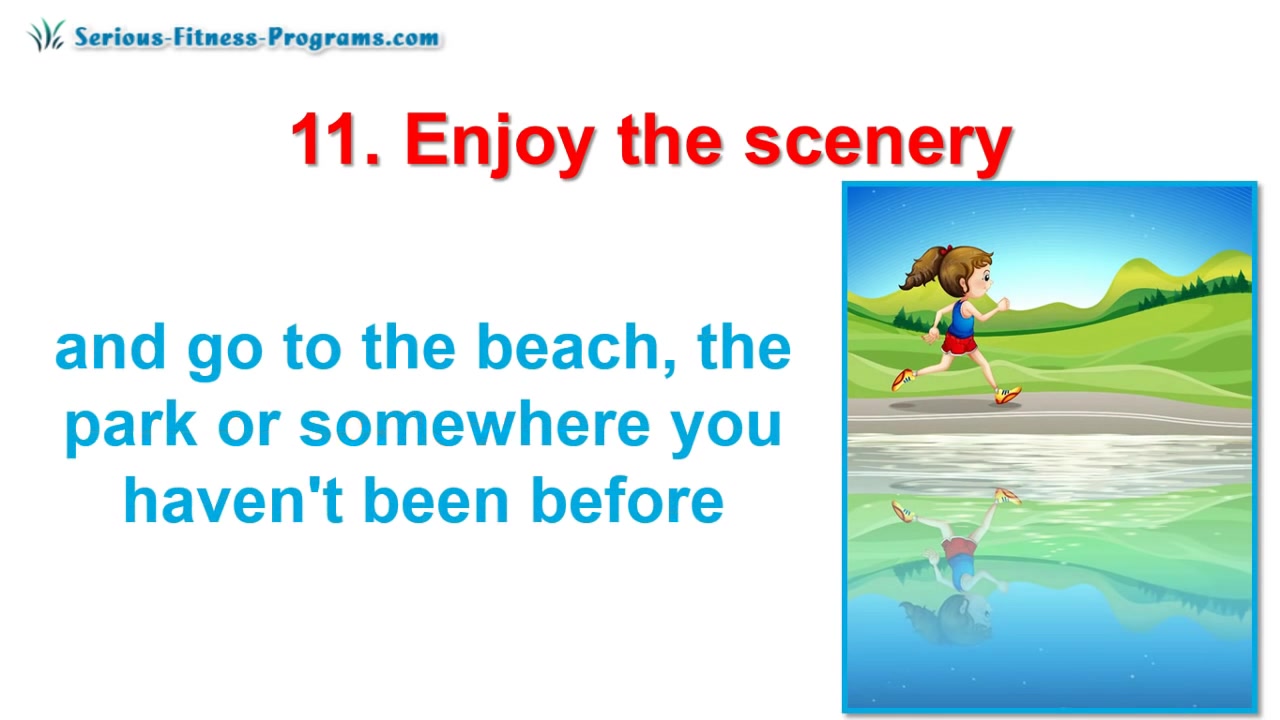 Serious-Fitness-Programs.com

11. Enjoy the scenery

and go to the beach, the park or somewhere you haven't been before